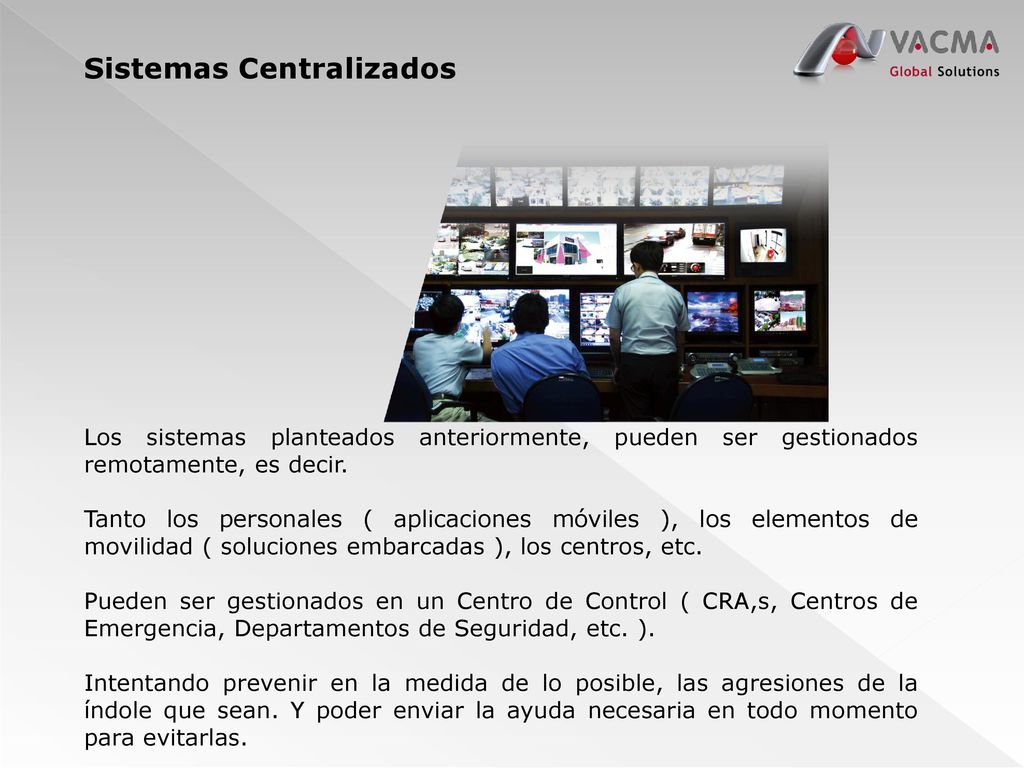 Sistemas Centralizados

VACMA
Global Solutions

Los sistemas planteados anteriormente, pueden ser gestionados remotamente, es decir.

Tanto los personales ( aplicaciones móviles ), los elementos de movilidad ( soluciones embarcadas ), los centros, etc.

Pueden ser gestionados en un Centro de Control ( CRA,s, Centros de Emergencia, Departamentos de Seguridad, etc. ).

Intentando prevenir en la medida de lo posible, las agresiones de la índole que sean. Y poder enviar la ayuda necesaria en todo momento para evitarlas.